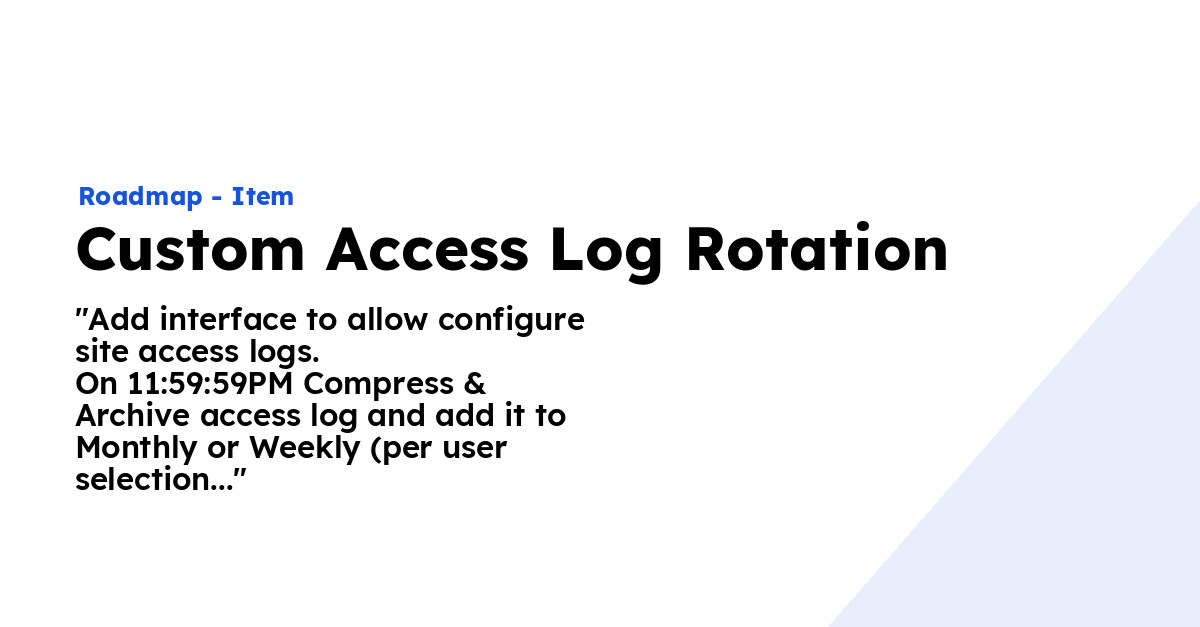 Roadmap - Item

Custom Access Log Rotation

"Add interface to allow configure site access logs.
On 11:59:59PM Compress & Archive access log and add it to Monthly or Weekly (per user selection..."